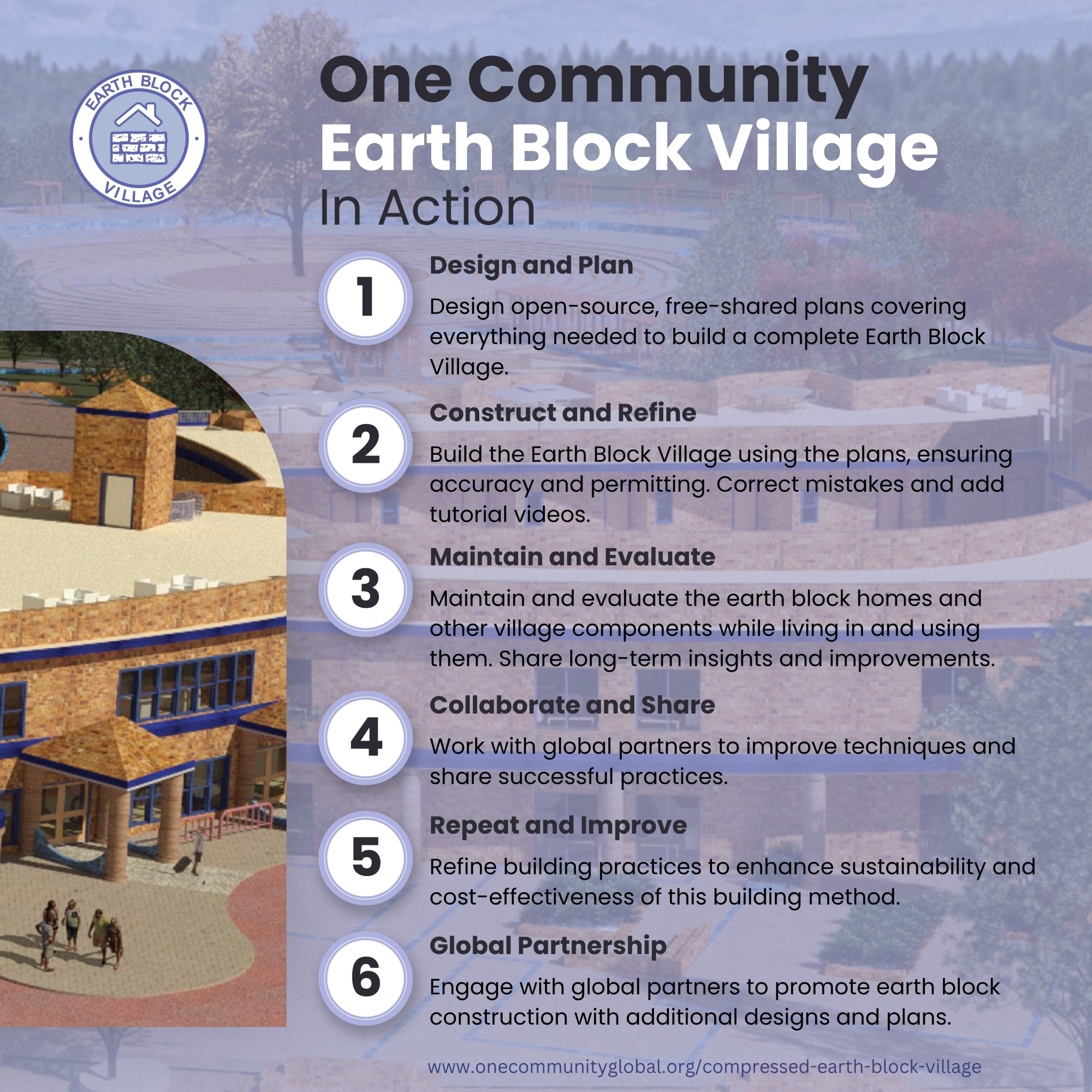 EARTH BLOCK
VILLAGE

One Community
Earth Block Village
In Action

1
Design and Plan
Design open-source, free-shared plans covering everything needed to build a complete Earth Block Village.

2
Construct and Refine
Build the Earth Block Village using the plans, ensuring accuracy and permitting. Correct mistakes and add tutorial videos.

3
Maintain and Evaluate
Maintain and evaluate the earth block homes and other village components while living in and using them. Share long-term insights and improvements.

4
Collaborate and Share
Work with global partners to improve techniques and share successful practices.

5
Repeat and Improve
Refine building practices to enhance sustainability and cost-effectiveness of this building method.

6
Global Partnership
Engage with global partners to promote earth block construction with additional designs and plans.

www.onecommunityglobal.org/compressed-earth-block-village